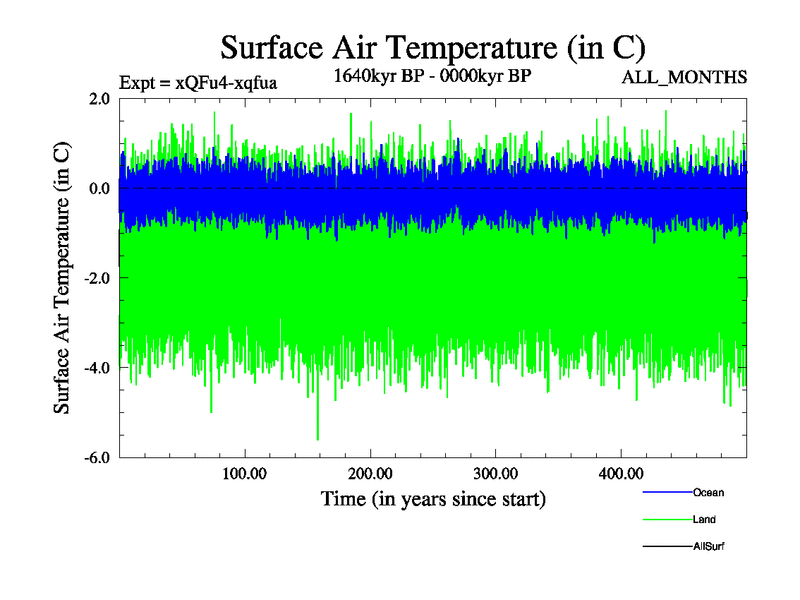 Surface Air Temperature (in C)

Expt = xQFu4-xqfua

1640kyr BP - 0000kyr BP

ALL_MONTHS

Surface Air Temperature (in C)

2.0
0.0
-2.0
-4.0
-6.0

100.00
200.00
300.00
400.00

Time (in years since start)

Ocean
Land
AllSurf